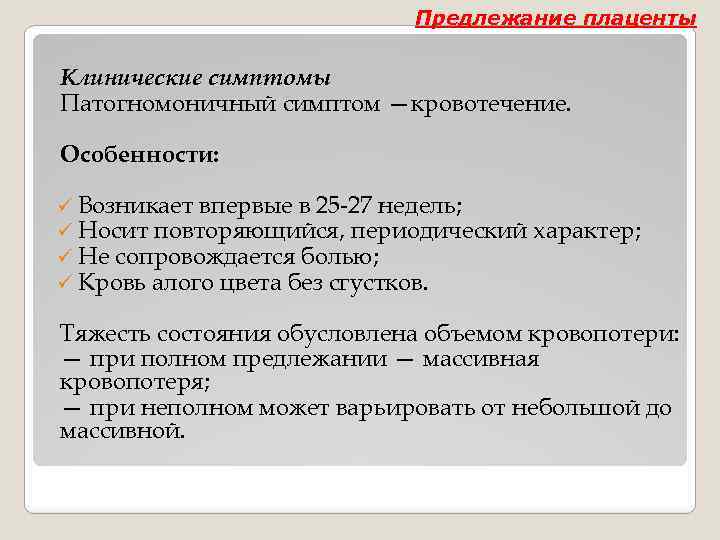 Предлежание плаценты

Клинические симптомы
Патогномоничный симптом —кровотечение.

Особенности:

✓ Возникает впервые в 25-27 недель;
✓ Носит повторяющийся, периодический характер;
✓ Не сопровождается болью;
✓ Кровь алого цвета без сгустков.

Тяжесть состояния обусловлена объемом кровопотери:
— при полном предлежании — массивная кровопотеря;
— при неполном может варьировать от небольшой до массивной.